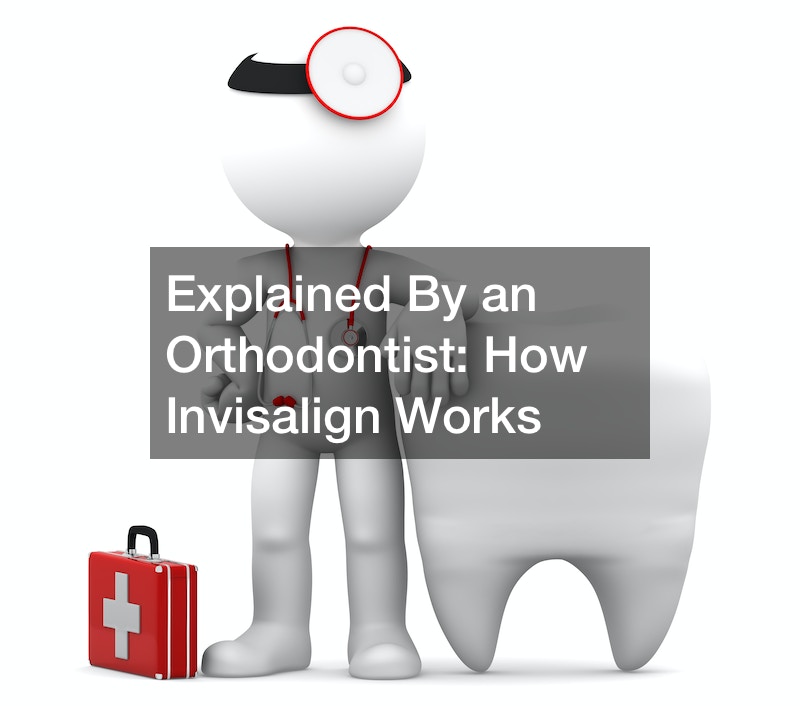 Explained By an Orthodontist: How Invisalign Works